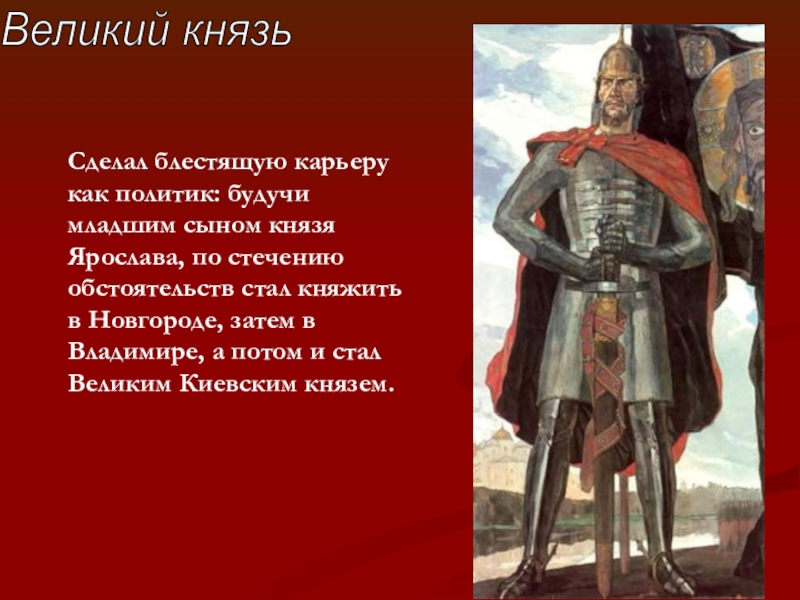 Великий князь

Сделал блестящую карьеру как политик: будучи младшим сыном князя Ярослава, по стечению обстоятельств стал княжить в Новгороде, затем в Владимире, а потом и стал Великим Киевским князем.